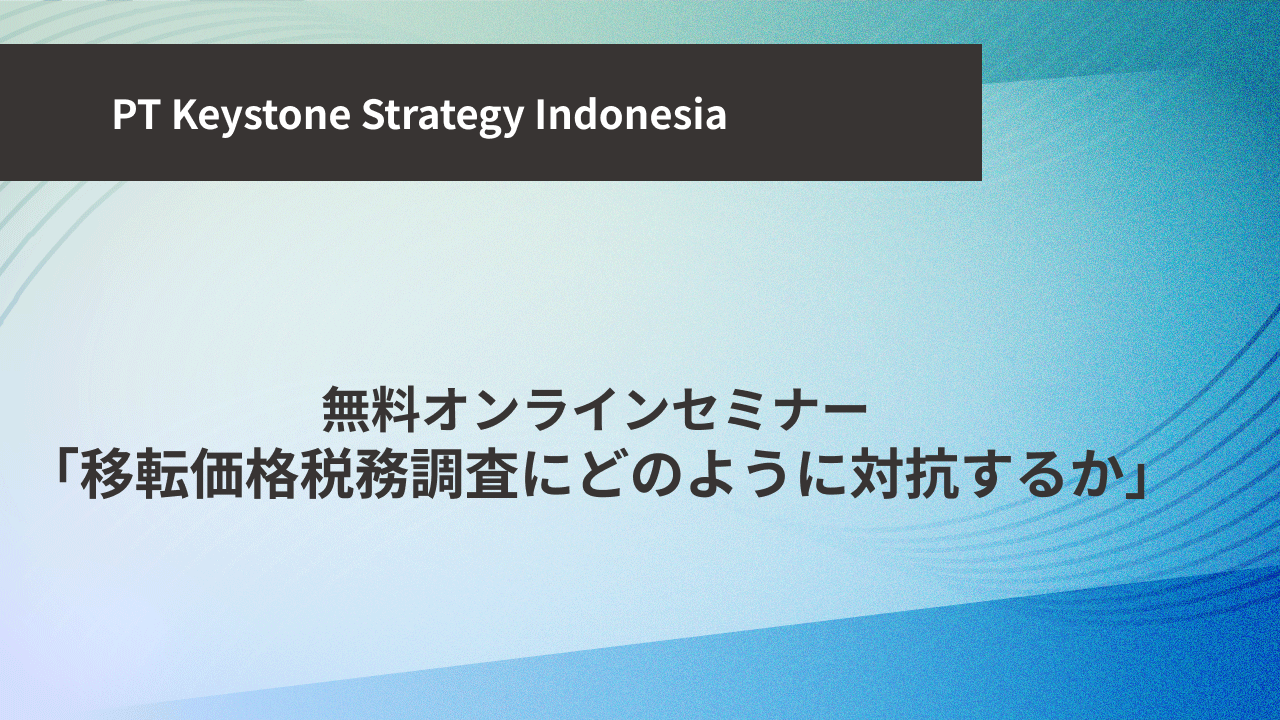 PT Keystone Strategy Indonesia

無料オンラインセミナー
「移転価格税務調査にどのように対抗するか」